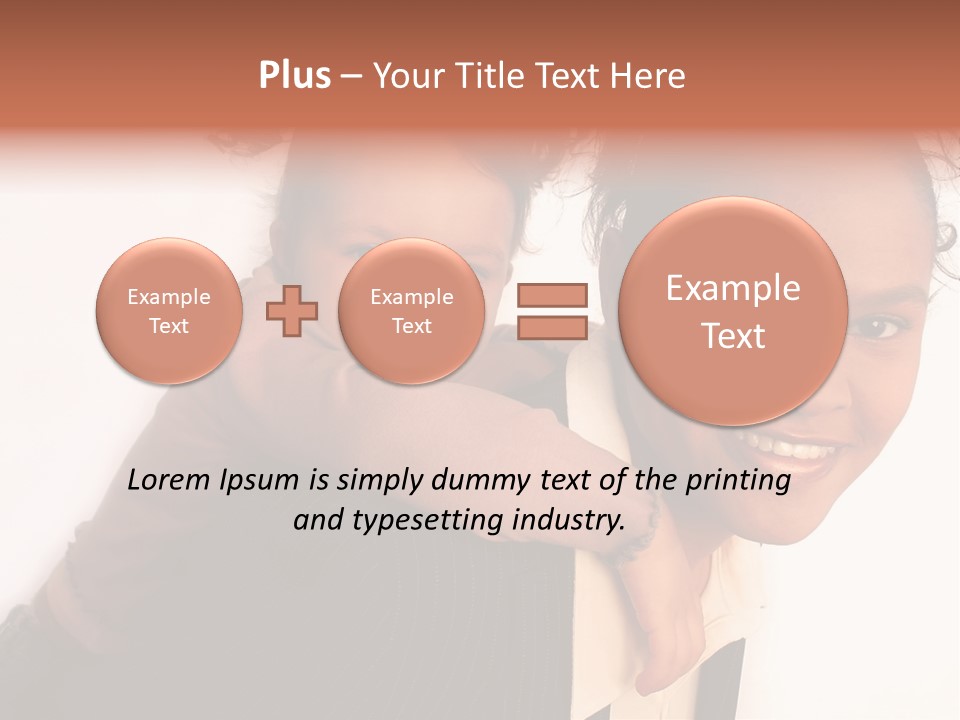 Plus – Your Title Text Here

Example Text

Example Text

Example Text

Lorem Ipsum is simply dummy text of the printing and typesetting industry.